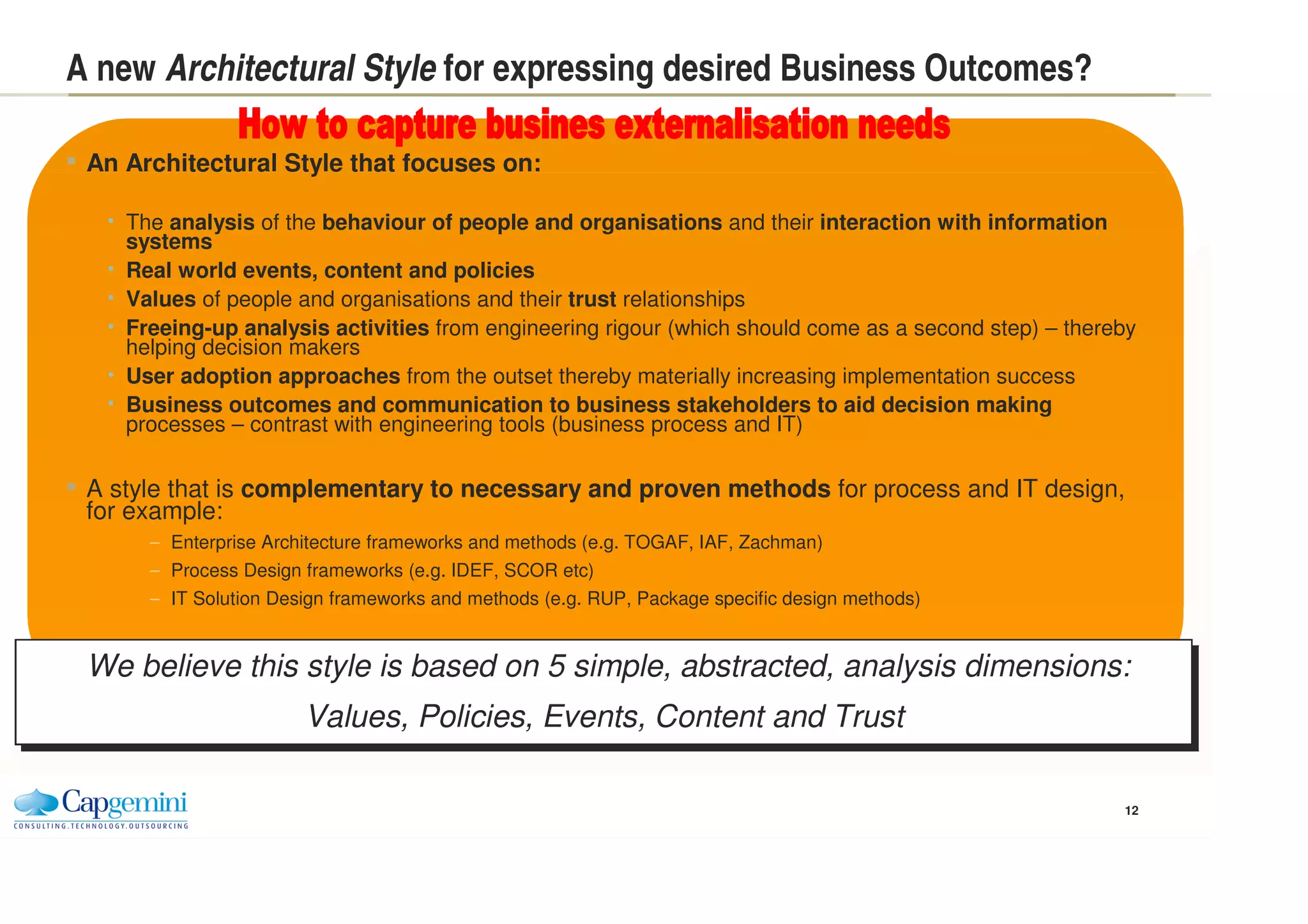 A new Architectural Style for expressing desired Business Outcomes?

How to capture busines externalisation needs

An Architectural Style that focuses on:

The analysis of the behaviour of people and organisations and their interaction with information systems

Real world events, content and policies

Values of people and organisations and their trust relationships

Freeing-up analysis activities from engineering rigour (which should come as a second step) – thereby helping decision makers

User adoption approaches from the outset thereby materially increasing implementation success

Business outcomes and communication to business stakeholders to aid decision making processes – contrast with engineering tools (business process and IT)

A style that is complementary to necessary and proven methods for process and IT design, for example:

– Enterprise Architecture frameworks and methods (e.g. TOGAF, IAF, Zachman)

– Process Design frameworks (e.g. IDEF, SCOR etc)

– IT Solution Design frameworks and methods (e.g. RUP, Package specific design methods)

We believe this style is based on 5 simple, abstracted, analysis dimensions:

Values, Policies, Events, Content and Trust

Capgemini
CONSULTING.TECHNOLOGY.OUTSOURCING

12